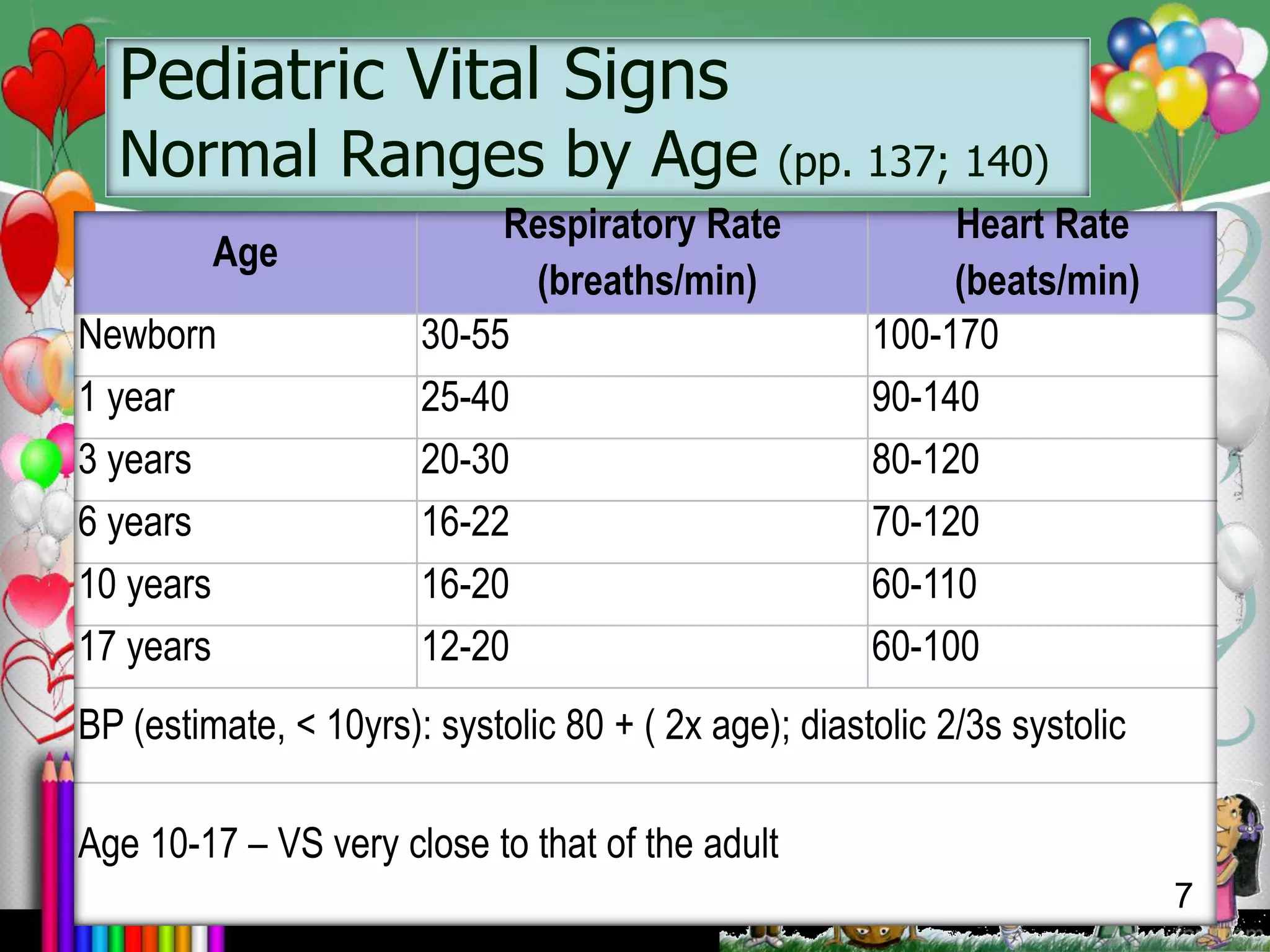 Pediatric Vital Signs
Normal Ranges by Age (pp. 137; 140)

| Age | Respiratory Rate (breaths/min) | Heart Rate (beats/min) |
|---|---|---|
| Newborn | 30-55 | 100-170 |
| 1 year | 25-40 | 90-140 |
| 3 years | 20-30 | 80-120 |
| 6 years | 16-22 | 70-120 |
| 10 years | 16-20 | 60-110 |
| 17 years | 12-20 | 60-100 |

BP (estimate, < 10yrs): systolic 80 + ( 2x age); diastolic 2/3s systolic

Age 10-17 – VS very close to that of the adult

7